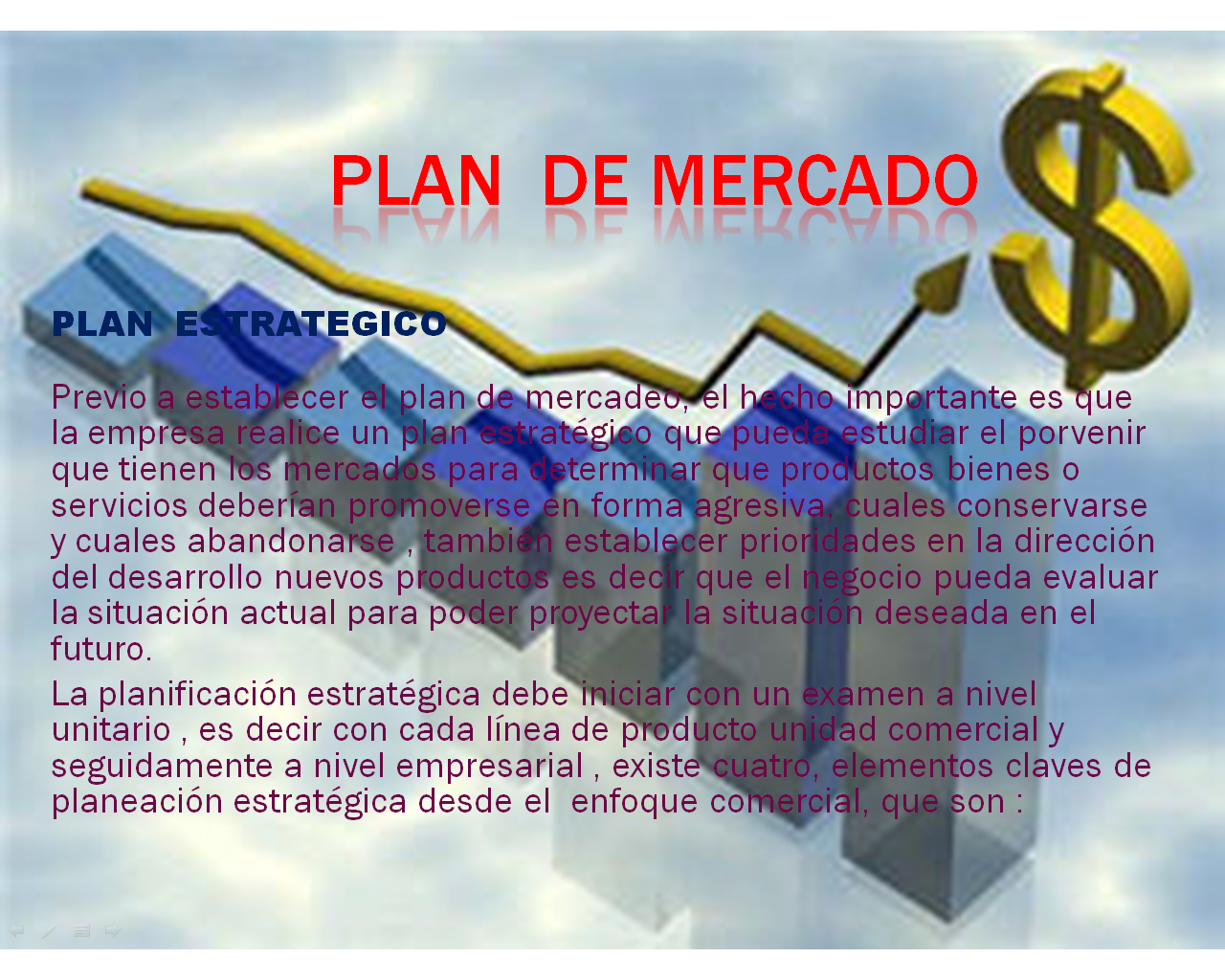 PLAN DE MERCADO

PLAN ESTRATEGICO

Previo a establecer el plan de mercadeo, el hecho importante es que la empresa realice un plan estratégico que pueda estudiar el porvenir que tienen los mercados para determinar que productos bienes o servicios deberían promoverse en forma agresiva, cuales conservarse y cuales abandonarse , también establecer prioridades en la dirección del desarrollo nuevos productos es decir que el negocio pueda evaluar la situación actual para poder proyectar la situación deseada en el futuro.

La planificación estratégica debe iniciar con un examen a nivel unitario , es decir con cada línea de producto unidad comercial y seguidamente a nivel empresarial , existe cuatro, elementos claves de planeación estratégica desde el enfoque comercial, que son :